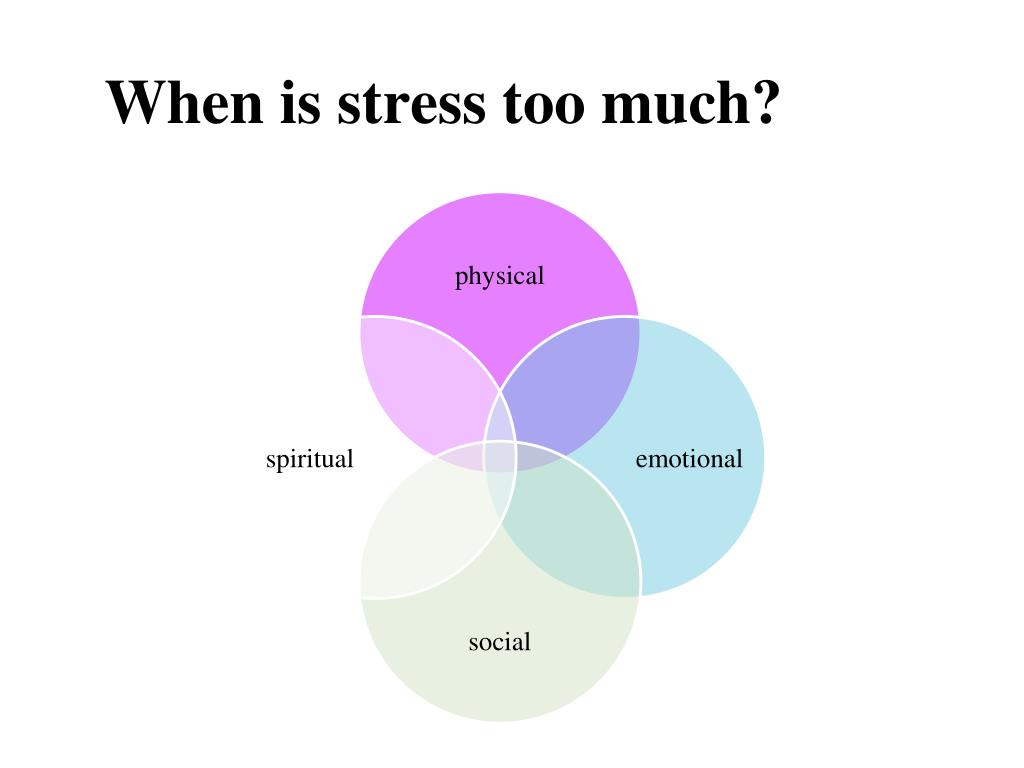 When is stress too much?

physical

spiritual

emotional

social